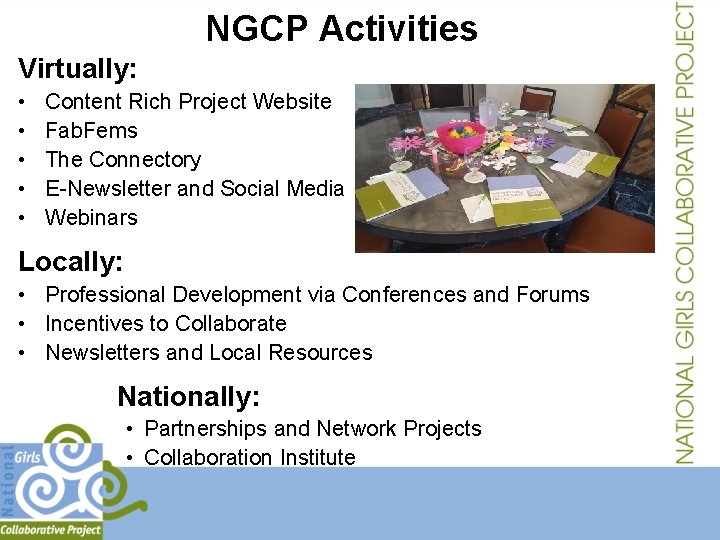 NGCP Activities

Virtually:
• Content Rich Project Website
• FabFems
• The Connectory
• E-Newsletter and Social Media
• Webinars

Locally:
• Professional Development via Conferences and Forums
• Incentives to Collaborate
• Newsletters and Local Resources

Nationally:
• Partnerships and Network Projects
• Collaboration Institute

NATIONAL GIRLS COLLABORATIVE PROJECT

National Girls
Collaborative Project